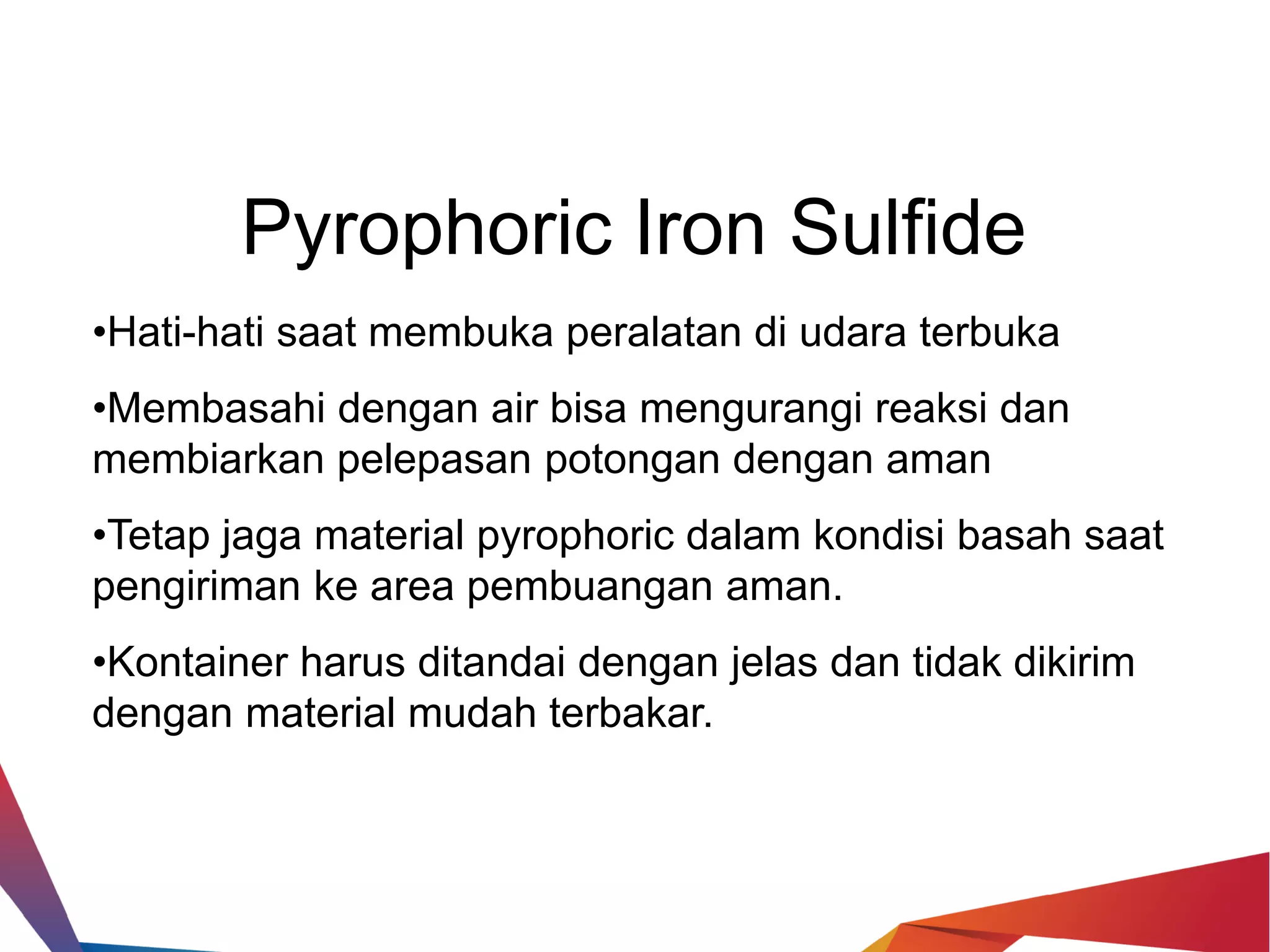 Pyrophoric Iron Sulfide

•Hati-hati saat membuka peralatan di udara terbuka

•Membasahi dengan air bisa mengurangi reaksi dan membiarkan pelepasan potongan dengan aman

•Tetap jaga material pyrophoric dalam kondisi basah saat pengiriman ke area pembuangan aman.

•Kontainer harus ditandai dengan jelas dan tidak dikirim dengan material mudah terbakar.